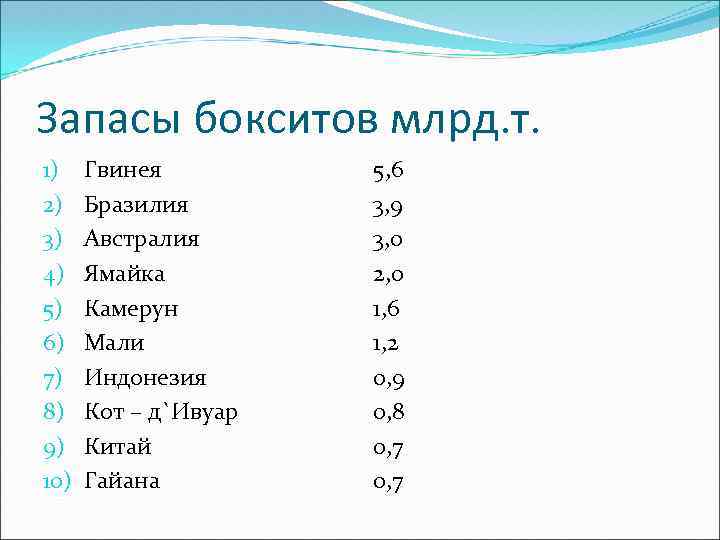 Запасы бокситов млрд.т.

1) Гвинея 5,6
2) Бразилия 3,9
3) Австралия 3,0
4) Ямайка 2,0
5) Камерун 1,6
6) Мали 1,2
7) Индонезия 0,9
8) Кот – д`Ивуар 0,8
9) Китай 0,7
10) Гайана 0,7